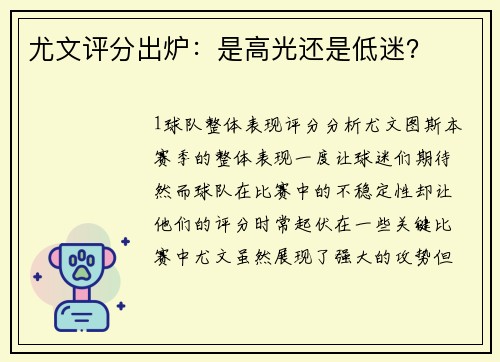 尤文评分出炉：是高光还是低迷？

1球队整体表现评分分析尤文图斯本赛季的整体表现一度让球迷们期待然而球队在比赛中的不稳定性却让他们的评分时常起伏在一些关键比赛中尤文虽然展现了强大的攻势但